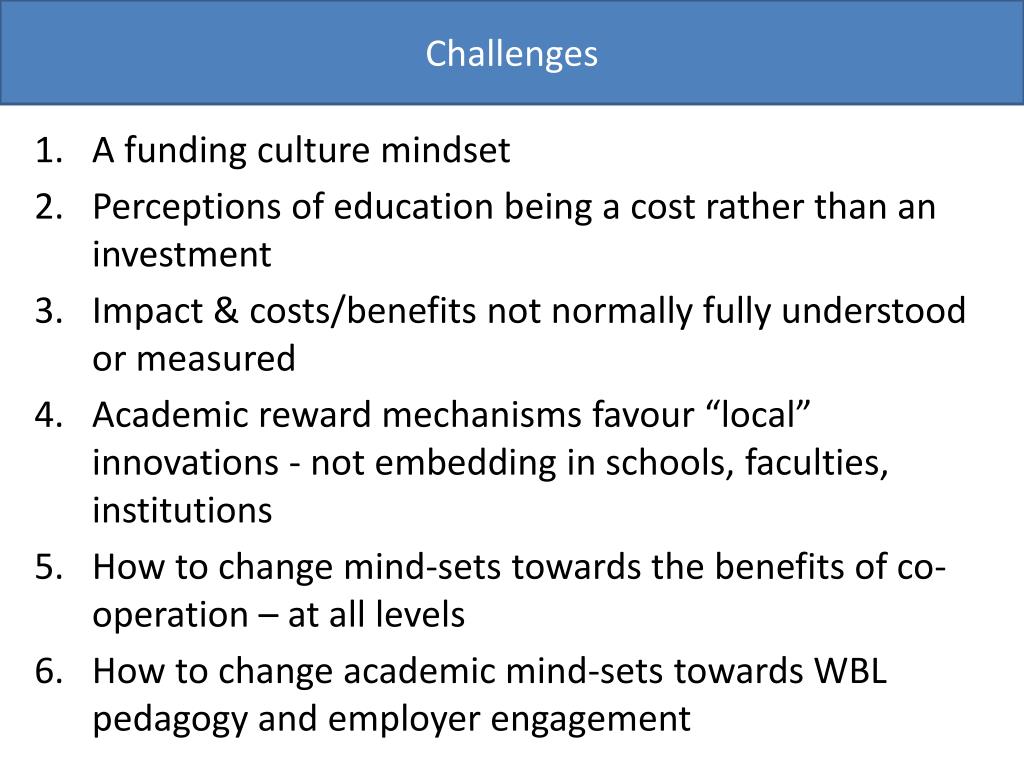 Challenges

1. A funding culture mindset
2. Perceptions of education being a cost rather than an investment
3. Impact & costs/benefits not normally fully understood or measured
4. Academic reward mechanisms favour “local” innovations - not embedding in schools, faculties, institutions
5. How to change mind-sets towards the benefits of co-operation – at all levels
6. How to change academic mind-sets towards WBL pedagogy and employer engagement